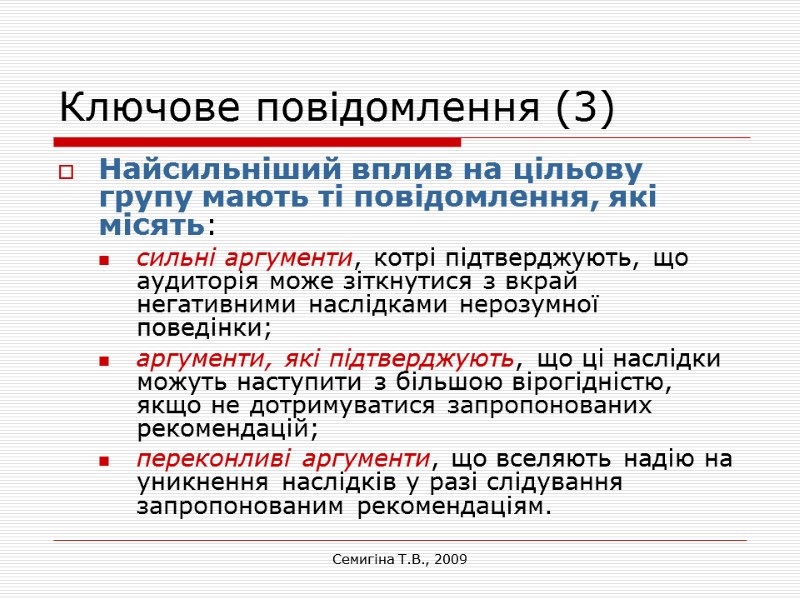 Ключове повідомлення (3)

Найсильніший вплив на цільову групу мають ті повідомлення, які місять:

сильні аргументи, котрі підтверджують, що аудиторія може зіткнутися з вкрай негативними наслідками нерозумної поведінки;

аргументи, які підтверджують, що ці наслідки можуть наступити з більшою вірогідністю, якщо не дотримуватися запропонованих рекомендацій;

переконливі аргументи, що вселяють надію на уникнення наслідків у разі слідування запропонованим рекомендаціям.

Семигіна Т.В., 2009